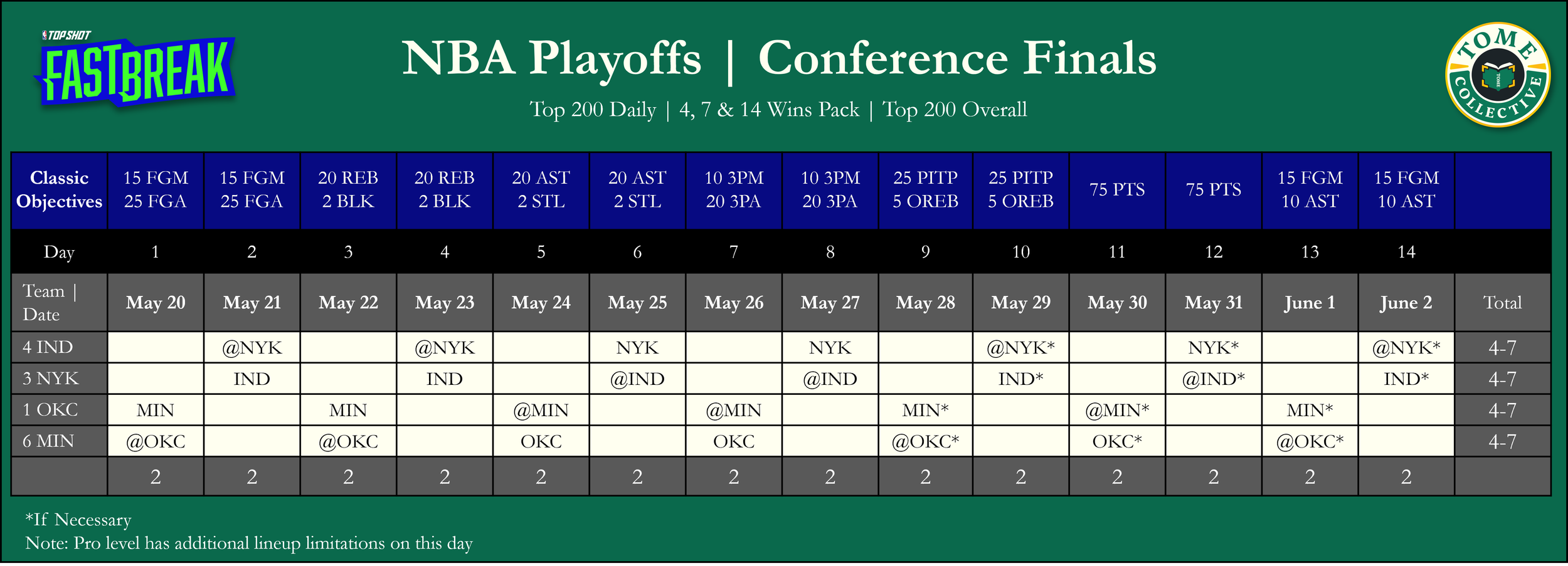 TOP SHOT FASTBREAK

NBA Playoffs | Conference Finals

Top 200 Daily | 4, 7 & 14 Wins Pack | Top 200 Overall

TOME COLLECTIVE

| Classic Objectives | 15 FGM 25 FGA | 15 FGM 25 FGA | 20 REB 2 BLK | 20 REB 2 BLK | 20 AST 2 STL | 20 AST 2 STL | 10 3PM 20 3PA | 10 3PM 20 3PA | 25 PITP 5 OREB | 25 PITP 5 OREB | 75 PTS | 75 PTS | 15 FGM 10 AST | 15 FGM 10 AST | |
|---|---|---|---|---|---|---|---|---|---|---|---|---|---|---|---|
| Day | 1 | 2 | 3 | 4 | 5 | 6 | 7 | 8 | 9 | 10 | 11 | 12 | 13 | 14 | |
| Team \| Date | May 20 | May 21 | May 22 | May 23 | May 24 | May 25 | May 26 | May 27 | May 28 | May 29 | May 30 | May 31 | June 1 | June 2 | Total |
| 4 IND | | @NYK | | @NYK | | NYK | | NYK | | @NYK* | | NYK* | | @NYK* | 4-7 |
| 3 NYK | | IND | | IND | | @IND | | @IND | | IND* | | @IND* | | IND* | 4-7 |
| 1 OKC | MIN | | MIN | | @MIN | | @MIN | | MIN* | | @MIN* | | MIN* | | 4-7 |
| 6 MIN | @OKC | | @OKC | | OKC | | OKC | | @OKC* | | OKC* | | @OKC* | | 4-7 |
| | 2 | 2 | 2 | 2 | 2 | 2 | 2 | 2 | 2 | 2 | 2 | 2 | 2 | 2 | |

*If Necessary
Note: Pro level has additional lineup limitations on this day